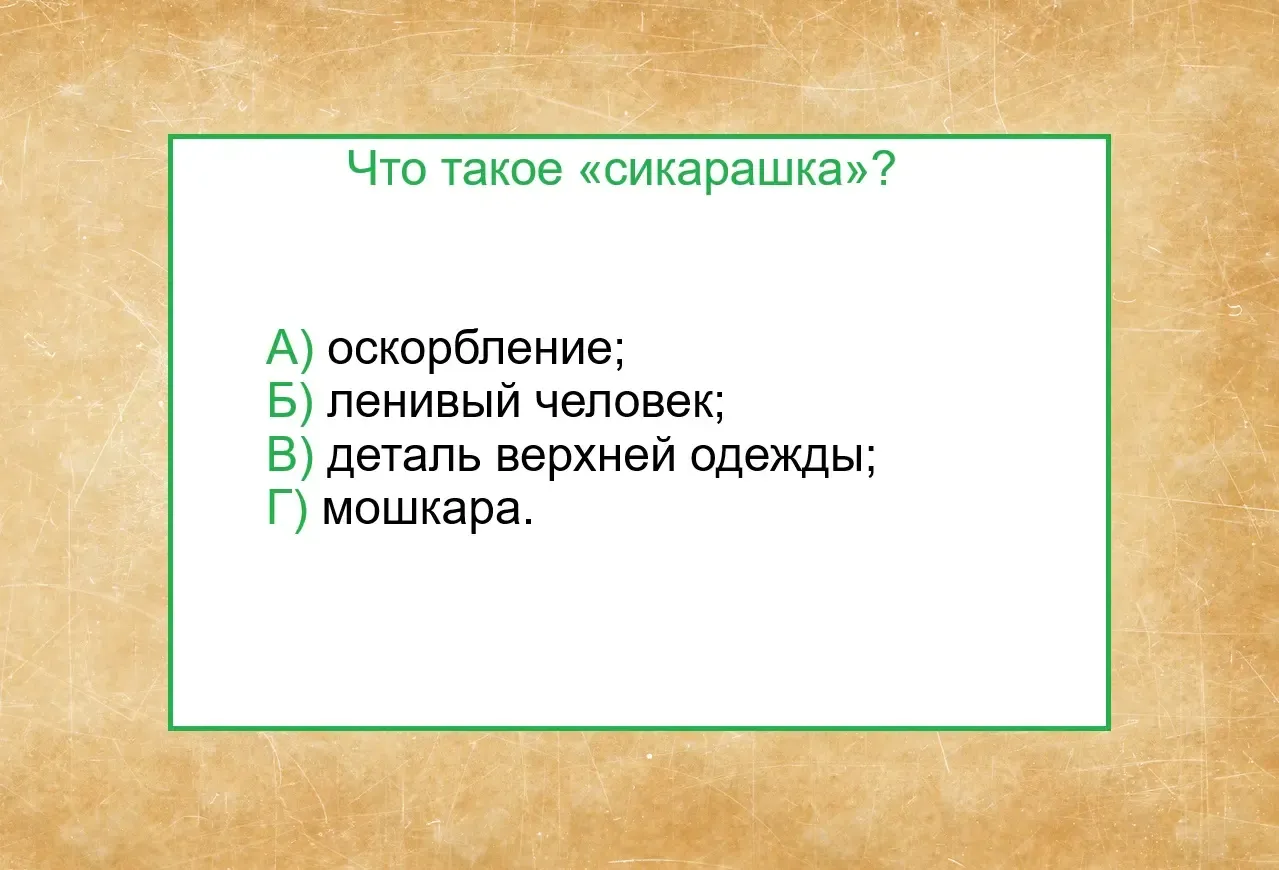 Что такое «сикарашка»?

А) оскорбление;
Б) ленивый человек;
В) деталь верхней одежды;
Г) мошкара.